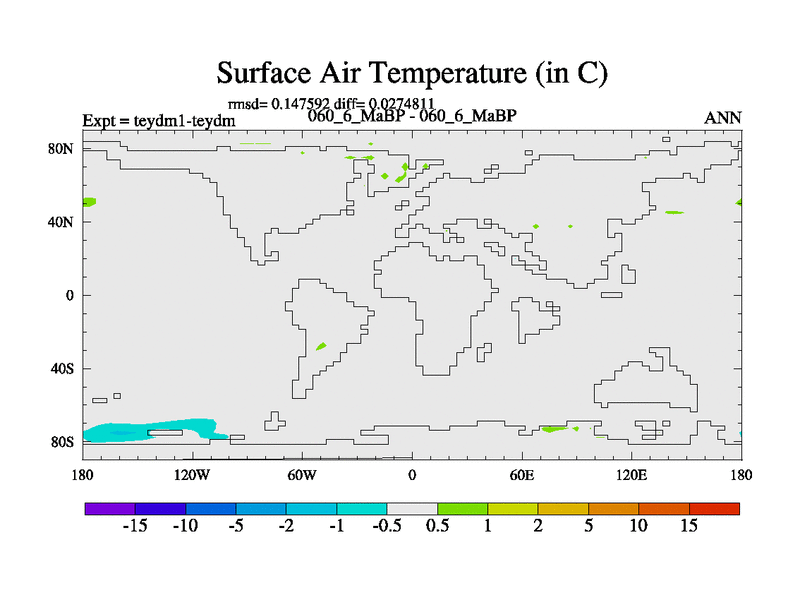 Surface Air Temperature (in C)

rmsd= 0.147592 diff= 0.0274811

Expt = teydm1-teydm

060_6_MaBP - 060_6_MaBP

ANN

80N

40N

0

40S

80S

180

120W

60W

0

60E

120E

180

-15 -10 -5 -2 -1 -0.5 0.5 1 2 5 10 15